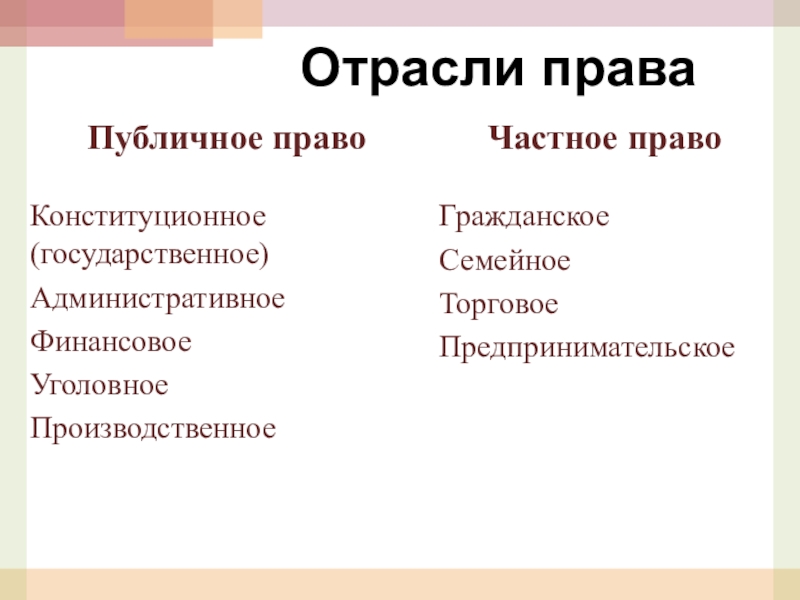 Отрасли права

Публичное право

Конституционное (государственное)
Административное
Финансовое
Уголовное
Производственное

Частное право

Гражданское
Семейное
Торговое
Предпринимательское